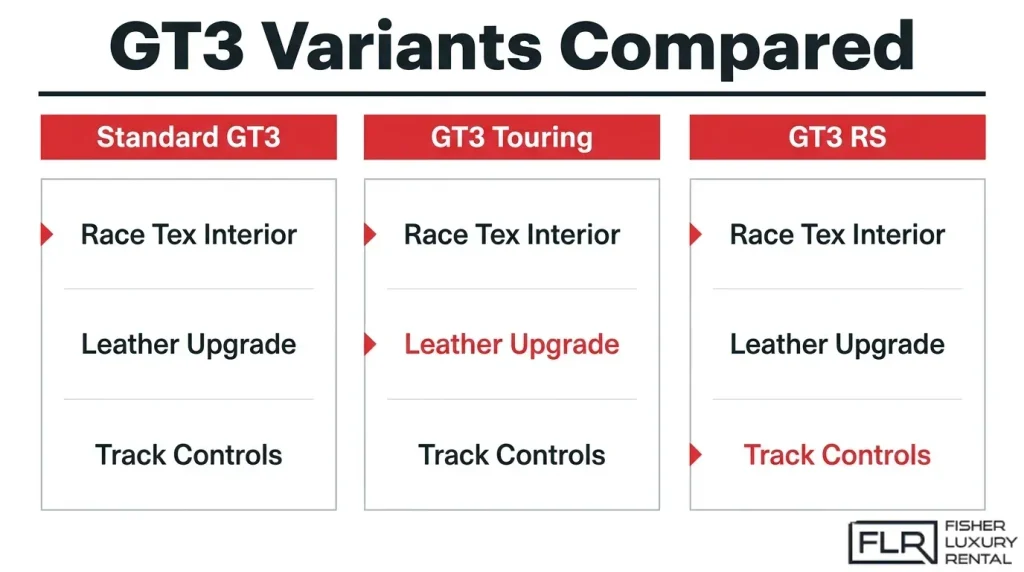 GT3 Variants Compared

Standard GT3

Race Tex Interior

Leather Upgrade

Track Controls

GT3 Touring

Race Tex Interior

Leather Upgrade

Track Controls

GT3 RS

Race Tex Interior

Leather Upgrade

Track Controls

FLR FISHER LUXURY RENTAL